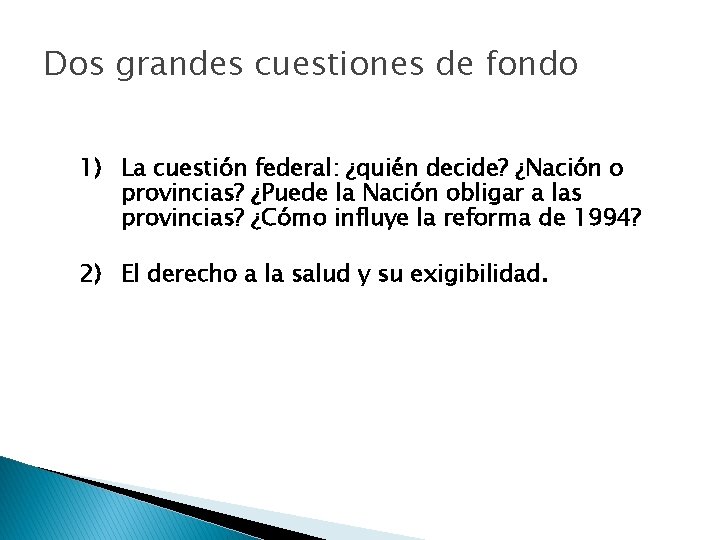 Dos grandes cuestiones de fondo

1) La cuestión federal: ¿quién decide? ¿Nación o provincias? ¿Puede la Nación obligar a las provincias? ¿Cómo influye la reforma de 1994?

2) El derecho a la salud y su exigibilidad.